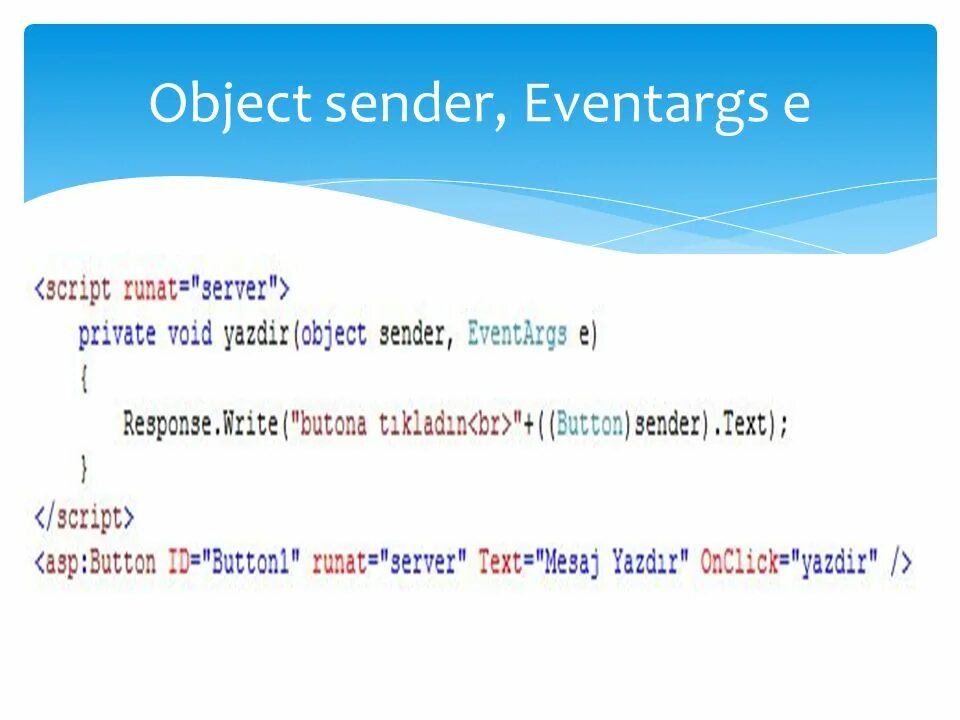 Object sender, Eventargs e

<script runat="server">
    private void yazdir(object sender, EventArgs e)
    {
        Response.Write("butona tıkladın<br>"+((Button)sender).Text);
    }
</script>
<asp:Button ID="Button1" runat="server" Text="Mesaj Yazdır" OnClick="yazdir" />